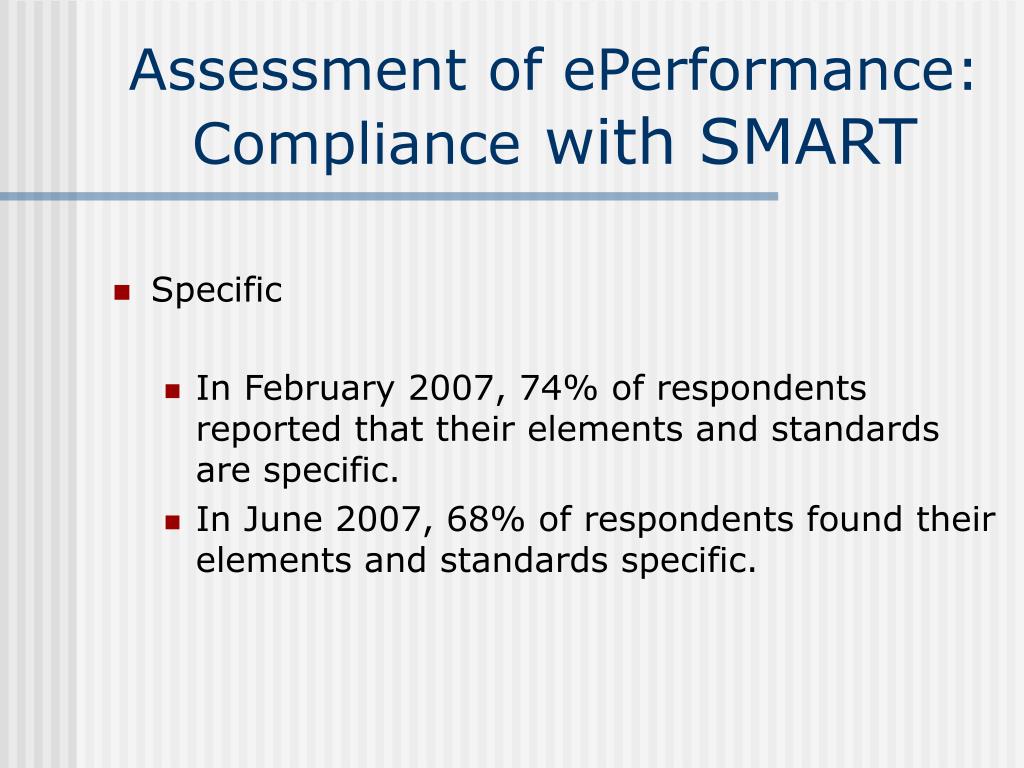 Assessment of ePerformance: Compliance with SMART

Specific

In February 2007, 74% of respondents reported that their elements and standards are specific.

In June 2007, 68% of respondents found their elements and standards specific.